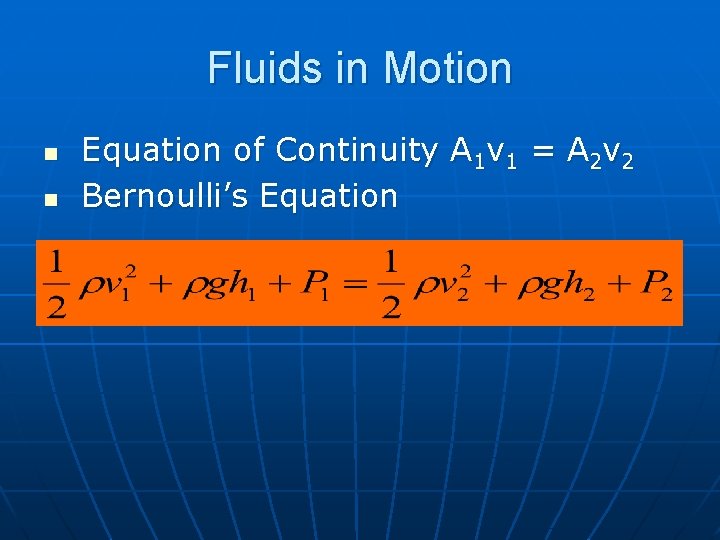 Fluids in Motion

- Equation of Continuity $A_1v_1 = A_2v_2$
- Bernoulli's Equation

$\frac{1}{2}\rho v_1^2 + \rho g h_1 + P_1 = \frac{1}{2}\rho v_2^2 + \rho g h_2 + P_2$